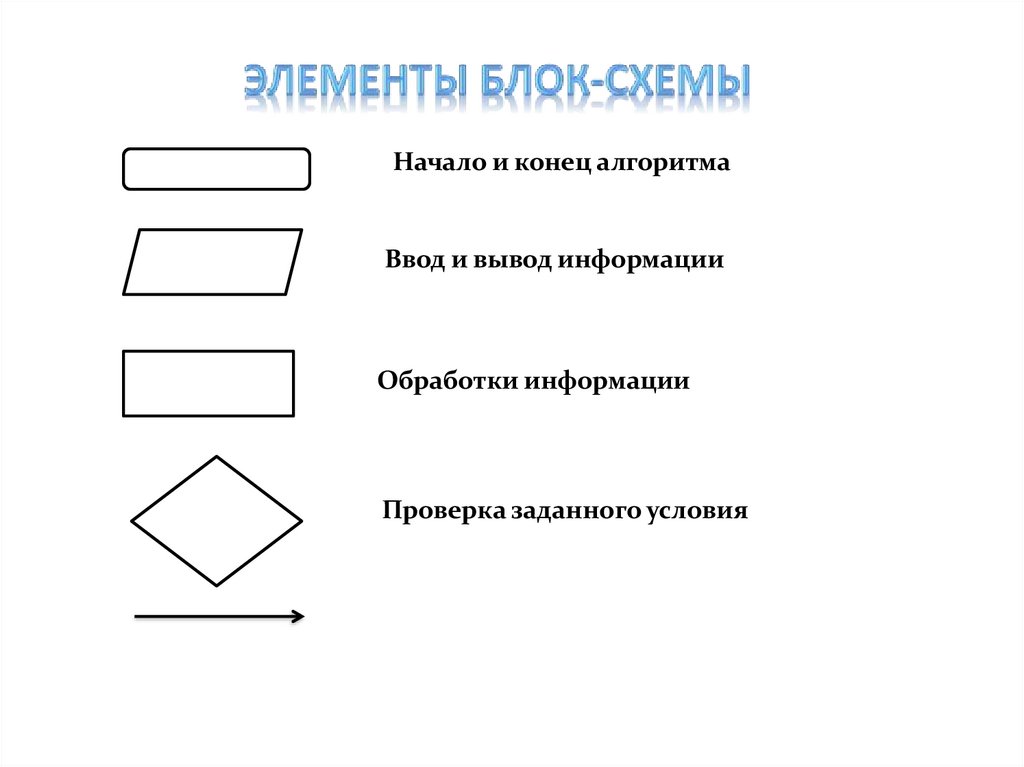 ЭЛЕМЕНТЫ БЛОК-СХЕМЫ

Начало и конец алгоритма

Ввод и вывод информации

Обработки информации

Проверка заданного условия